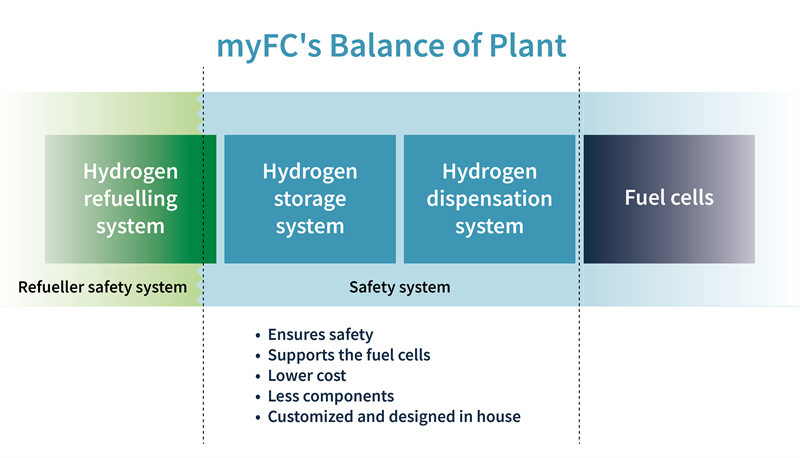 myFC's Balance of Plant

Hydrogen refuelling system

Hydrogen storage system

Hydrogen dispensation system

Fuel cells

Refueller safety system

Safety system

• Ensures safety
• Supports the fuel cells
• Lower cost
• Less components
• Customized and designed in house